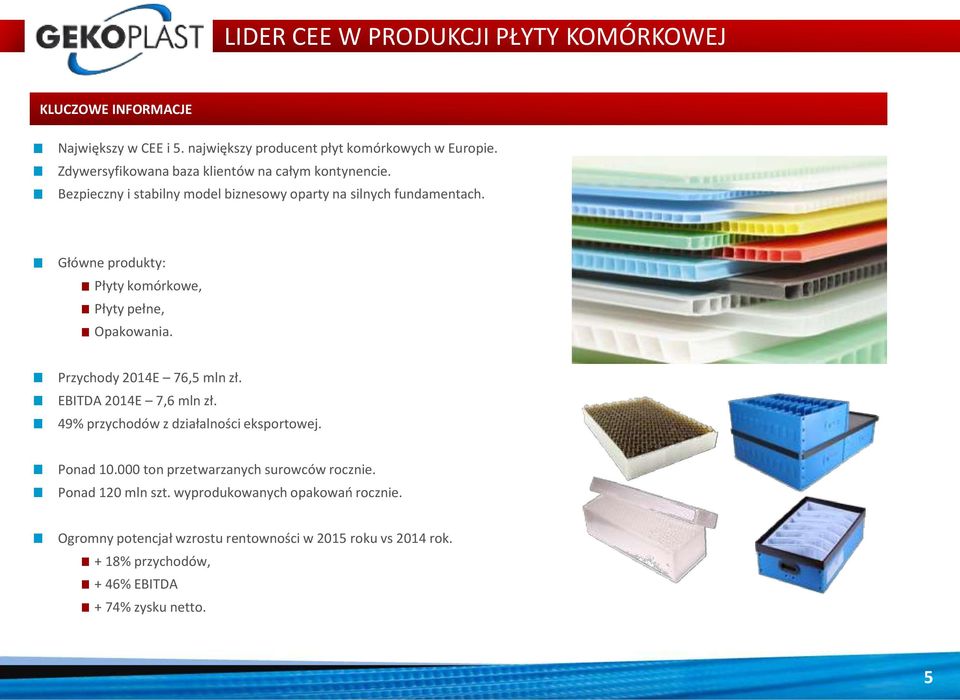 GEKOPLAST

LIDER CEE W PRODUKCJI PŁYTY KOMÓRKOWEJ

KLUCZOWE INFORMACJE

Największy w CEE i 5. największy producent płyt komórkowych w Europie.
Zdywersyfikowana baza klientów na całym kontynencie.
Bezpieczny i stabilny model biznesowy oparty na silnych fundamentach.

Główne produkty:
Płyty komórkowe,
Płyty pełne,
Opakowania.

Przychody 2014E – 76,5 mln zł.
EBITDA 2014E – 7,6 mln zł.
49% przychodów z działalności eksportowej.

Ponad 10.000 ton przetwarzanych surowców rocznie.
Ponad 120 mln szt. wyprodukowanych opakowań rocznie.

Ogromny potencjał wzrostu rentowności w 2015 roku vs 2014 rok.
+ 18% przychodów,
+ 46% EBITDA
+ 74% zysku netto.

5